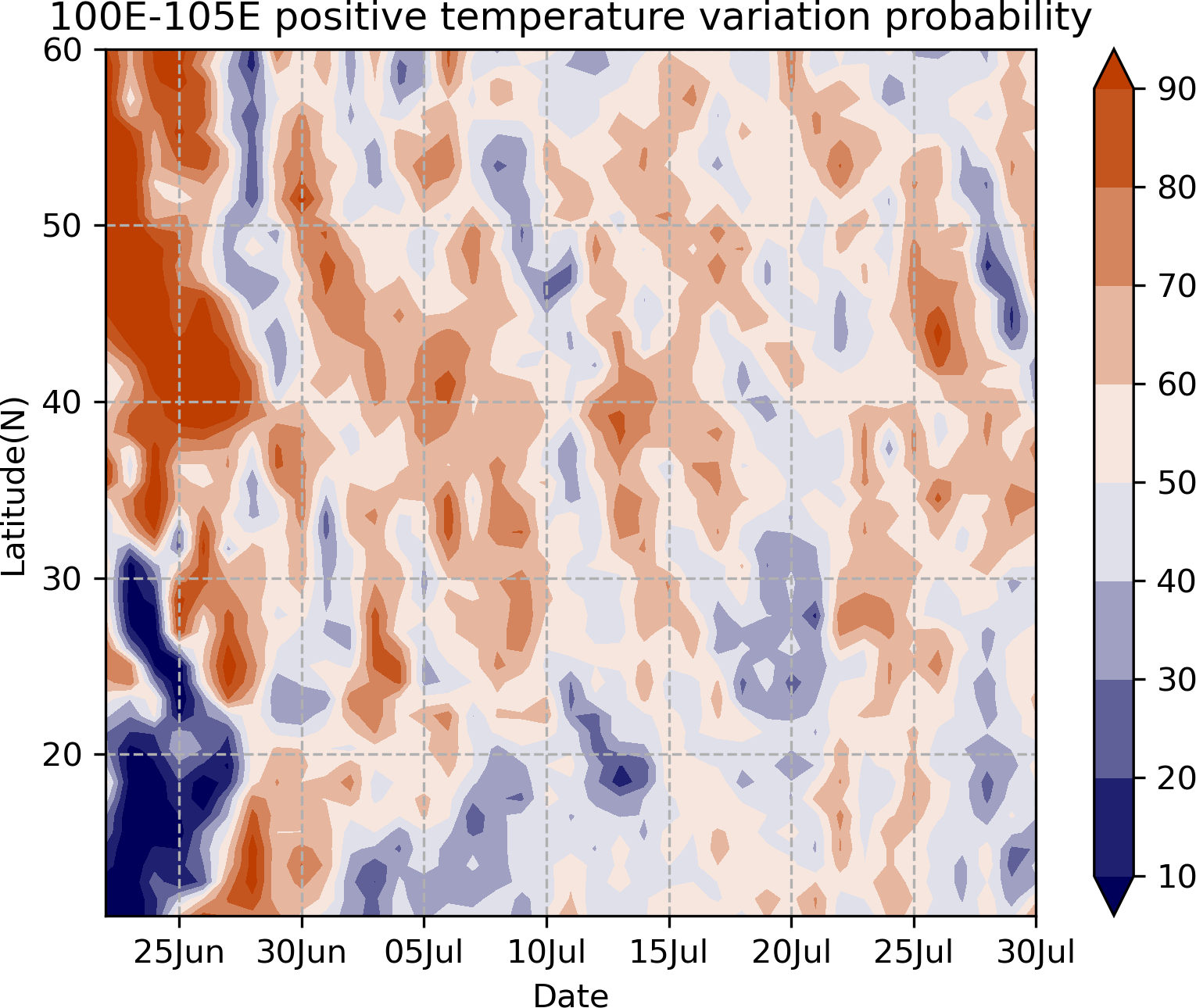 100E-105E positive temperature variation probability

60
50
40
30
20

Latitude(N)

25Jun
30Jun
05Jul
10Jul
15Jul
20Jul
25Jul
30Jul

Date

90
80
70
60
50
40
30
20
10